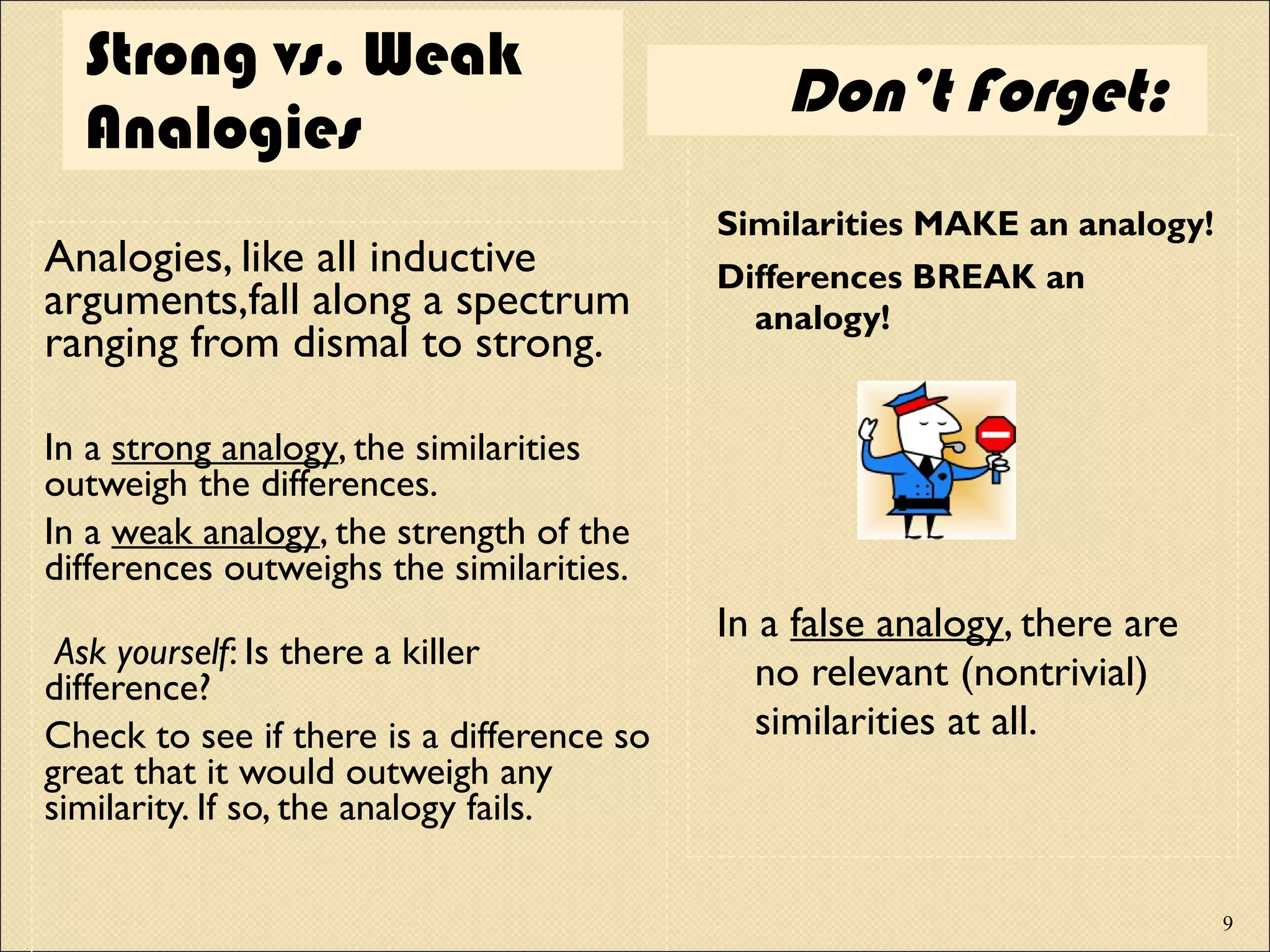 Strong vs. Weak Analogies

Analogies, like all inductive arguments,fall along a spectrum ranging from dismal to strong.

In a strong analogy, the similarities outweigh the differences.

In a weak analogy, the strength of the differences outweighs the similarities.

Ask yourself: Is there a killer difference?

Check to see if there is a difference so great that it would outweigh any similarity. If so, the analogy fails.

Don't Forget:

Similarities MAKE an analogy!

Differences BREAK an analogy!

In a false analogy, there are no relevant (nontrivial) similarities at all.

9